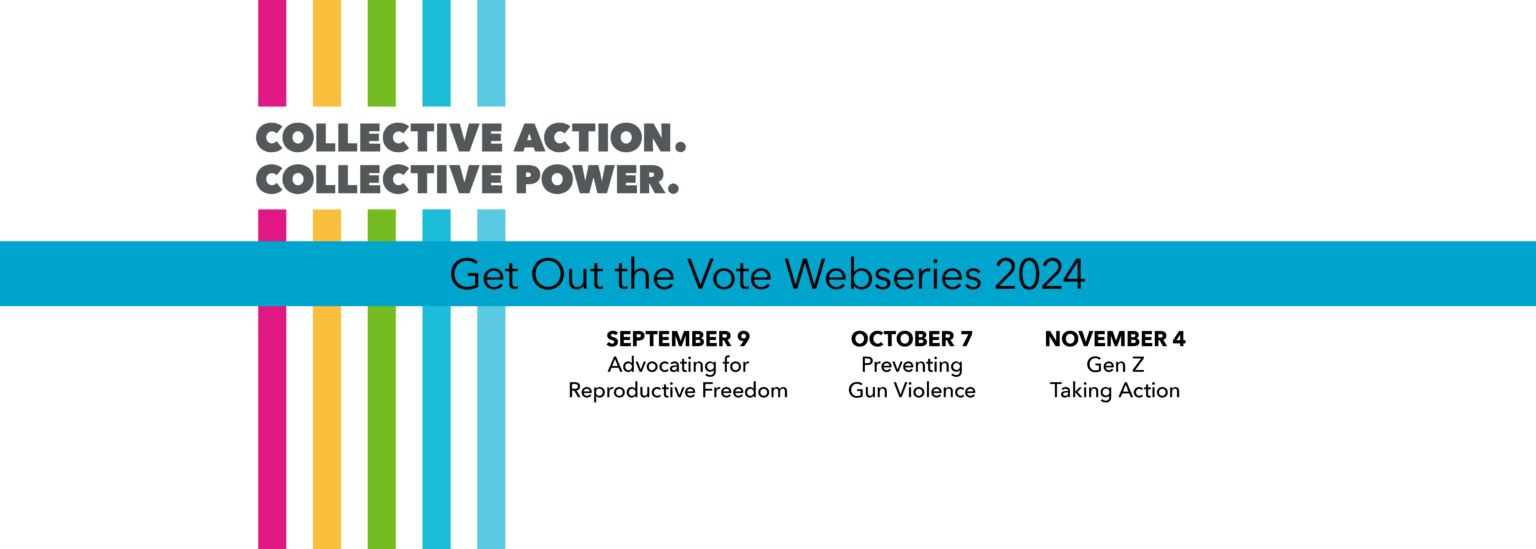 COLLECTIVE ACTION.
COLLECTIVE POWER.

Get Out the Vote Webseries 2024

SEPTEMBER 9
Advocating for Reproductive Freedom

OCTOBER 7
Preventing Gun Violence

NOVEMBER 4
Gen Z Taking Action